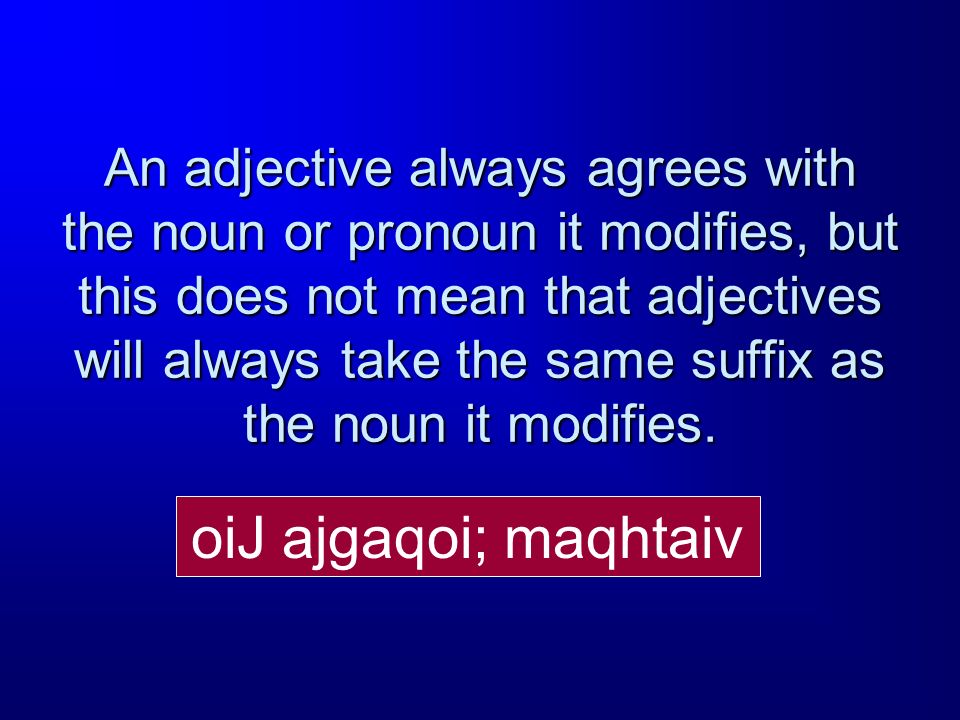 An adjective always agrees with the noun or pronoun it modifies, but this does not mean that adjectives will always take the same suffix as the noun it modifies.

oiJ ajgaqoi; maqhtaiv